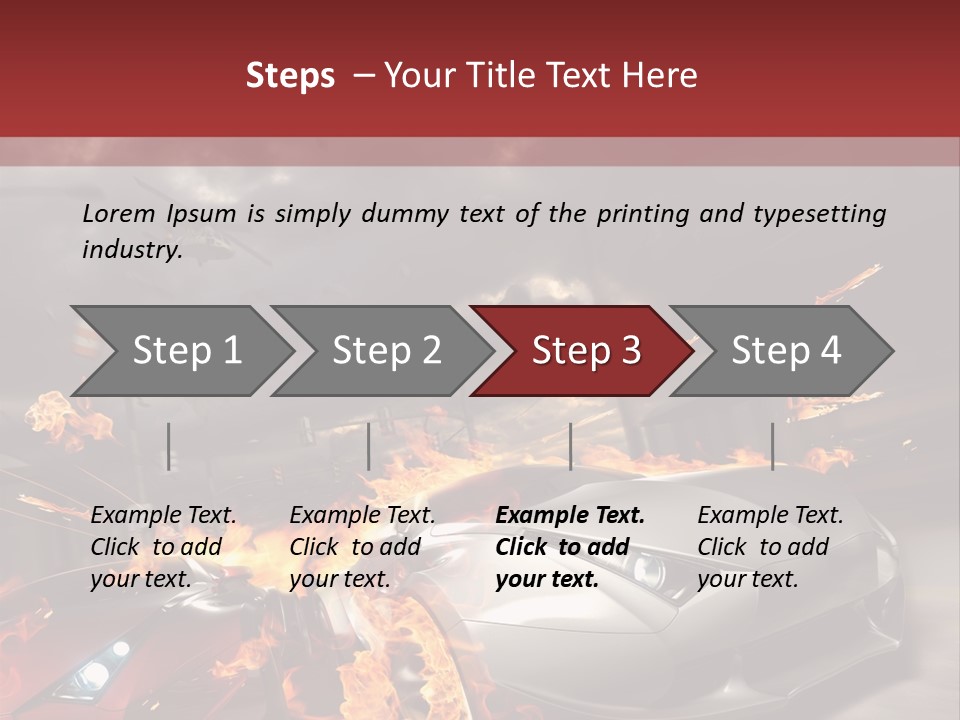 Steps – Your Title Text Here

Lorem Ipsum is simply dummy text of the printing and typesetting industry.

Step 1

Step 2

Step 3

Step 4

Example Text. Click to add your text.

Example Text. Click to add your text.

Example Text. Click to add your text.

Example Text. Click to add your text.